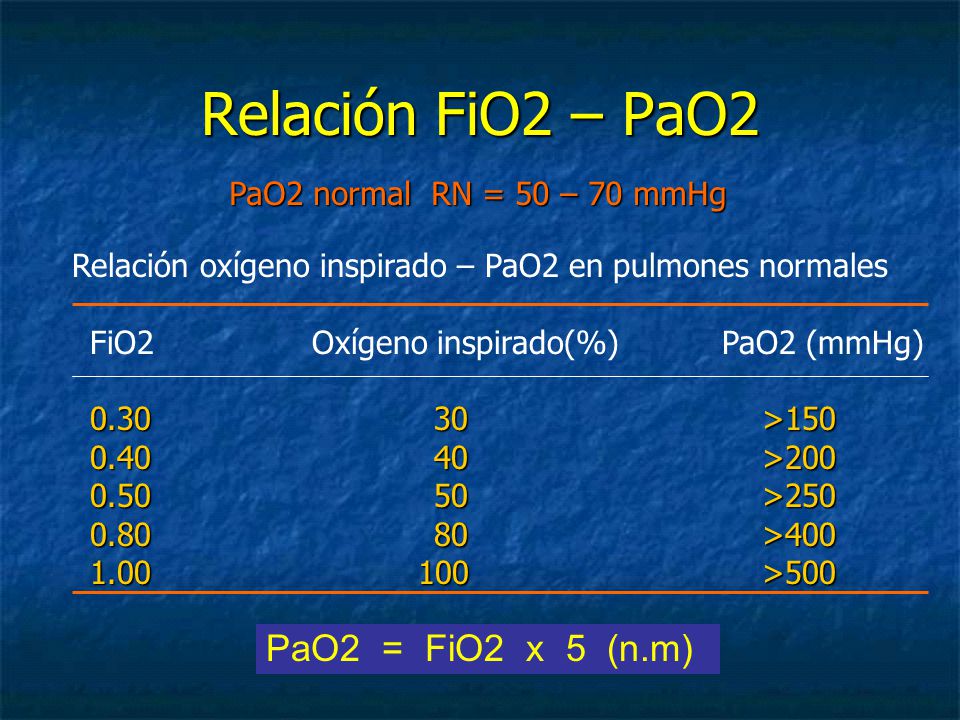 Relación FiO2 – PaO2

PaO2 normal RN = 50 – 70 mmHg

Relación oxígeno inspirado – PaO2 en pulmones normales

| FiO2 | Oxígeno inspirado(%) | PaO2 (mmHg) |
|---|---|---|
| 0.30 | 30 | >150 |
| 0.40 | 40 | >200 |
| 0.50 | 50 | >250 |
| 0.80 | 80 | >400 |
| 1.00 | 100 | >500 |

PaO2 = FiO2 x 5 (n.m)